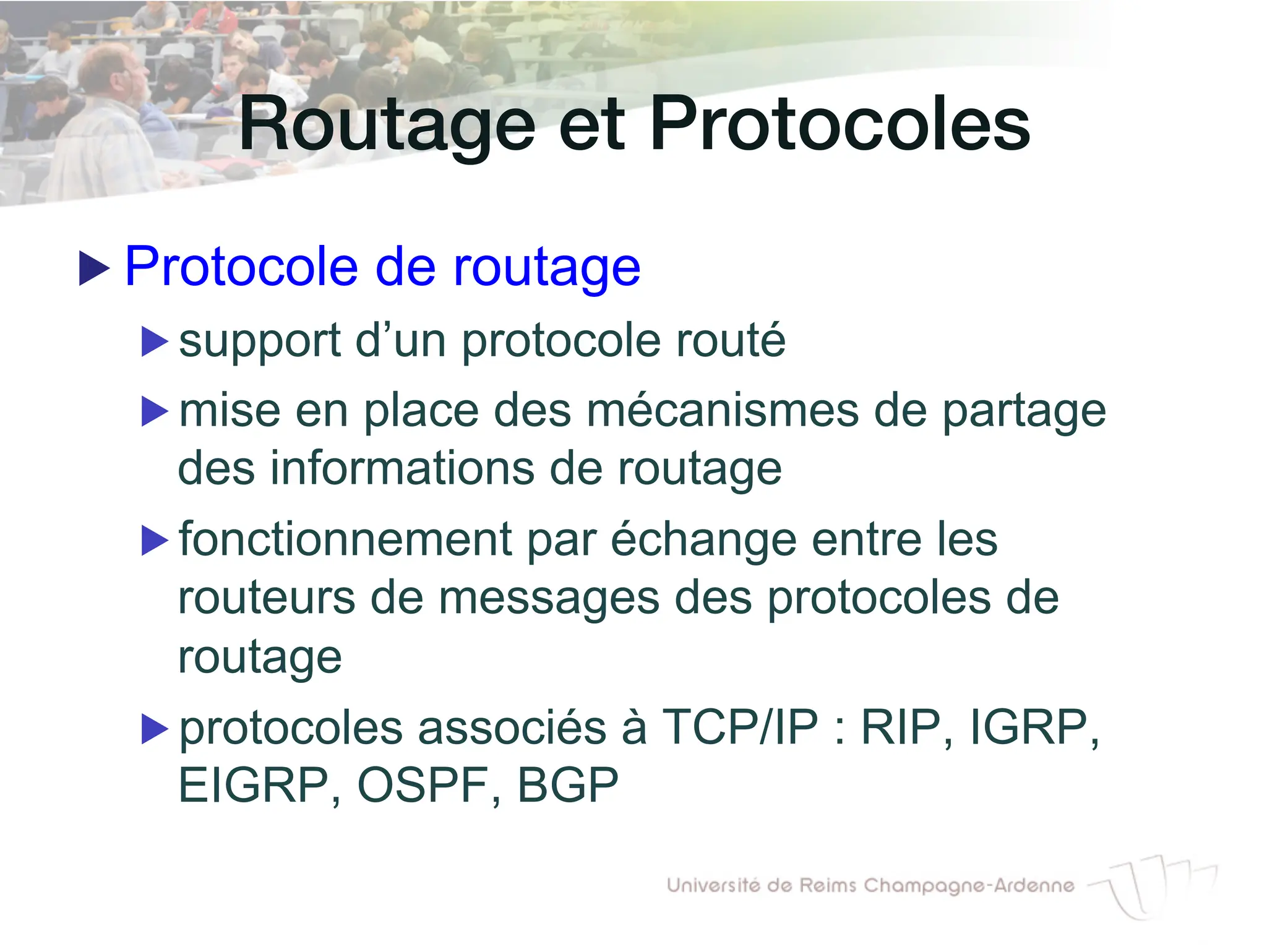 Routage et Protocoles

▶ Protocole de routage

▶ support d’un protocole routé

▶ mise en place des mécanismes de partage des informations de routage

▶ fonctionnement par échange entre les routeurs de messages des protocoles de routage

▶ protocoles associés à TCP/IP : RIP, IGRP, EIGRP, OSPF, BGP

Université de Reims Champagne-Ardenne